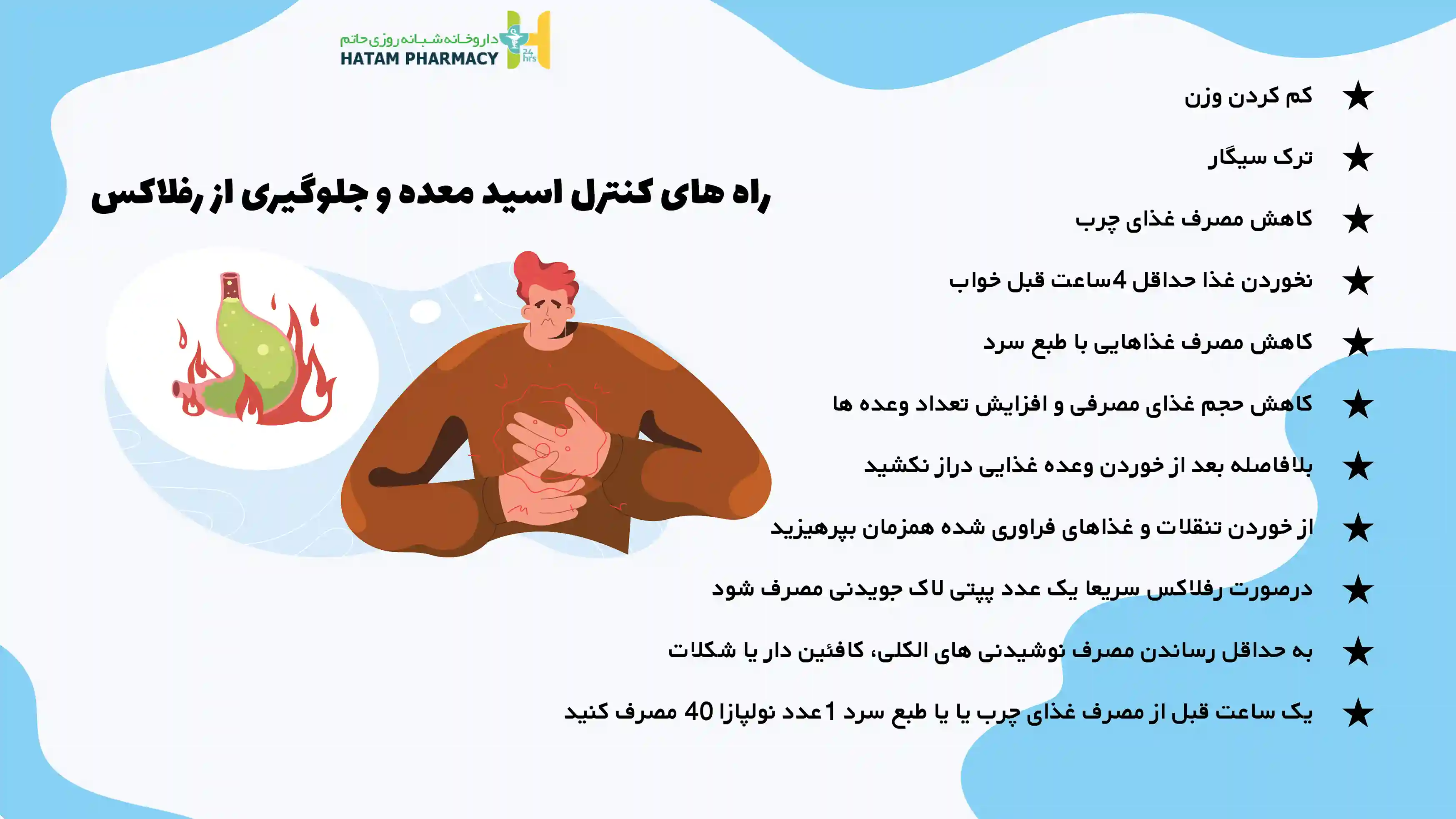 داروخانه شبانه روزی حاتم
HATAM PHARMACY
24 hrs

راه های کنترل اسید معده و جلوگیری از رفلاکس

★ کم کردن وزن
★ ترک سیگار
★ کاهش مصرف غذای چرب
★ نخوردن غذا حداقل 4ساعت قبل خواب
★ کاهش مصرف غذاهایی با طبع سرد
★ کاهش حجم غذای مصرفی و افزایش تعداد وعده ها
★ بلافاصله بعد از خوردن وعده غذایی دراز نکشید
★ از خوردن تنقلات و غذاهای فراوری شده همزمان بپرهیزید
★ درصورت رفلاکس سریعا یک عدد پپتی لاک جویدنی مصرف شود
★ به حداقل رساندن مصرف نوشیدنی های الکلی، کافئین دار یا شکلات
★ یک ساعت قبل از مصرف غذای چرب یا یا طبع سرد 1عدد نولپازا 40 مصرف کنید